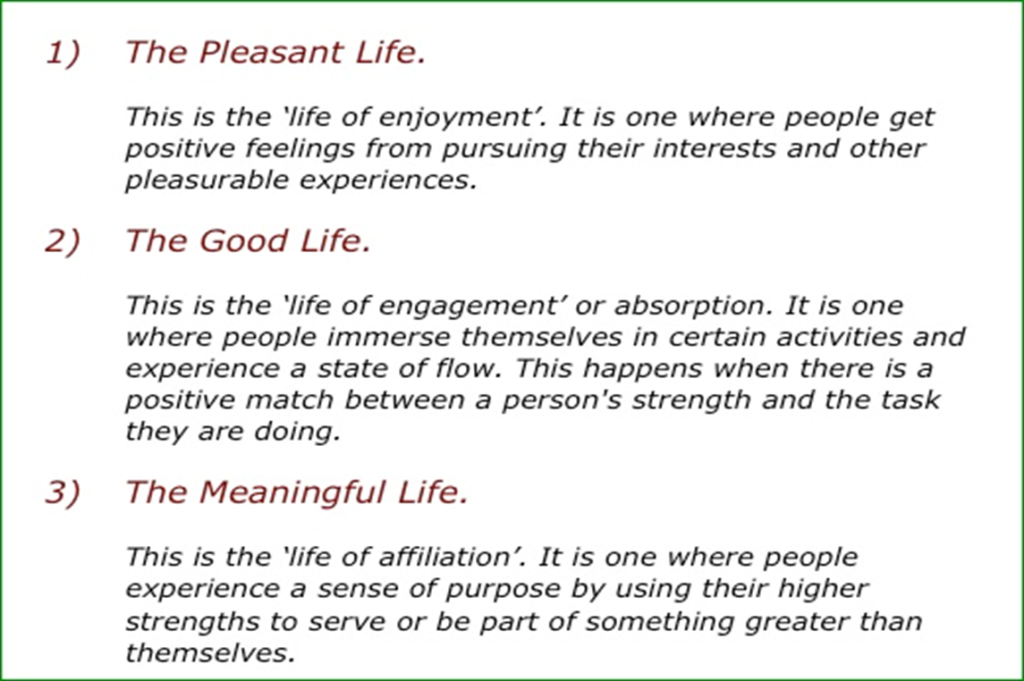 1) The Pleasant Life.

This is the ‘life of enjoyment’. It is one where people get positive feelings from pursuing their interests and other pleasurable experiences.

2) The Good Life.

This is the ‘life of engagement’ or absorption. It is one where people immerse themselves in certain activities and experience a state of flow. This happens when there is a positive match between a person's strength and the task they are doing.

3) The Meaningful Life.

This is the ‘life of affiliation’. It is one where people experience a sense of purpose by using their higher strengths to serve or be part of something greater than themselves.